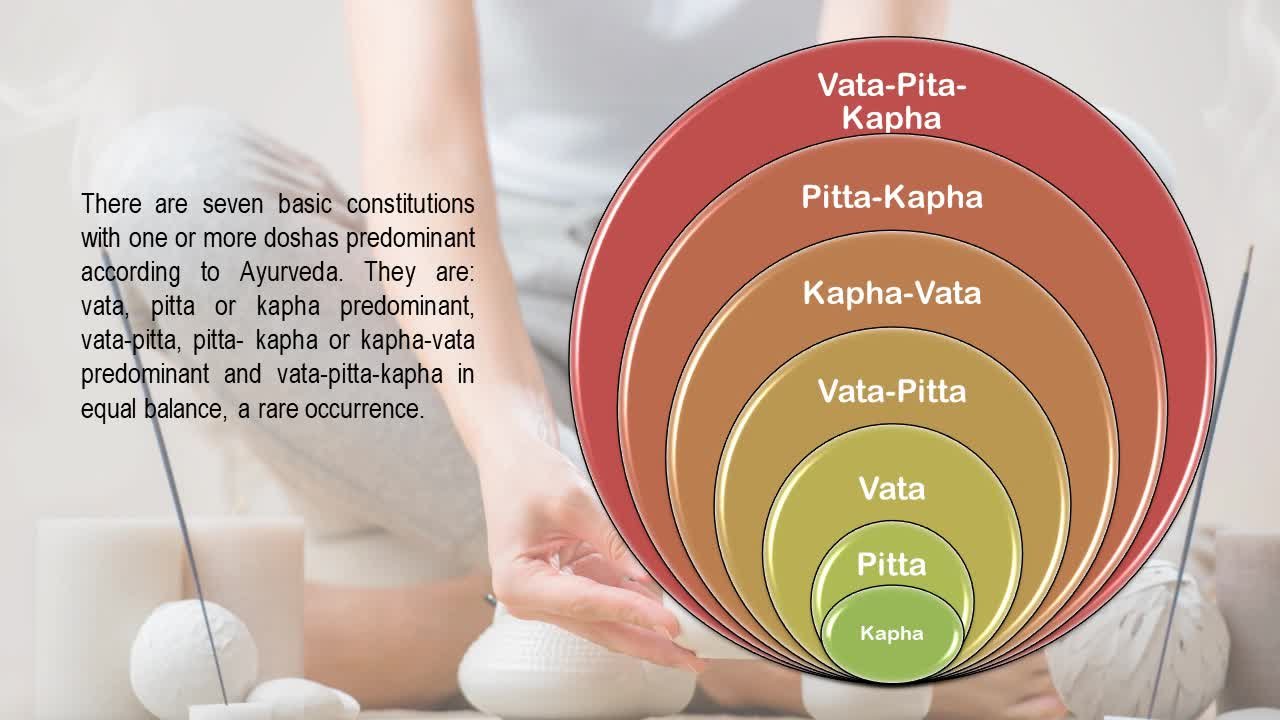 There are seven basic constitutions with one or more doshas predominant according to Ayurveda. They are: vata, pitta or kapha predominant, vata-pitta, pitta- kapha or kapha-vata predominant and vata-pitta-kapha in equal balance, a rare occurrence.

Vata-Pita-Kapha

Pitta-Kapha

Kapha-Vata

Vata-Pitta

Vata

Pitta

Kapha